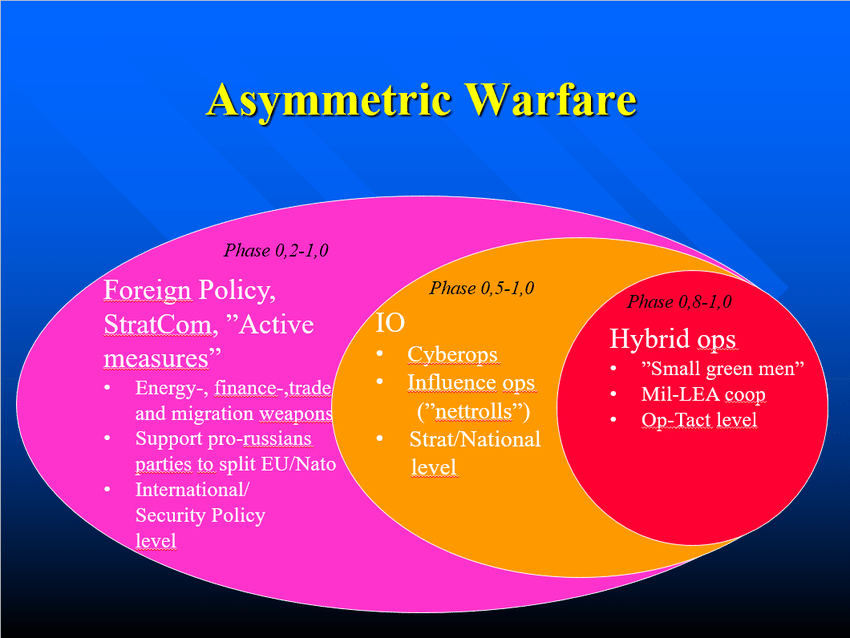 Asymmetric Warfare

Phase 0,2-1,0

Foreign Policy, StratCom, ”Active measures”

• Energy-, finance-,trade and migration weapons
• Support pro-russians parties to split EU/Nato
• International/ Security Policy level

Phase 0,5-1,0

IO

• Cyberops
• Influence ops (”nettrolls”)
• Strat/National level

Phase 0,8-1,0

Hybrid ops

• ”Small green men”
• Mil-LEA coop
• Op-Tact level